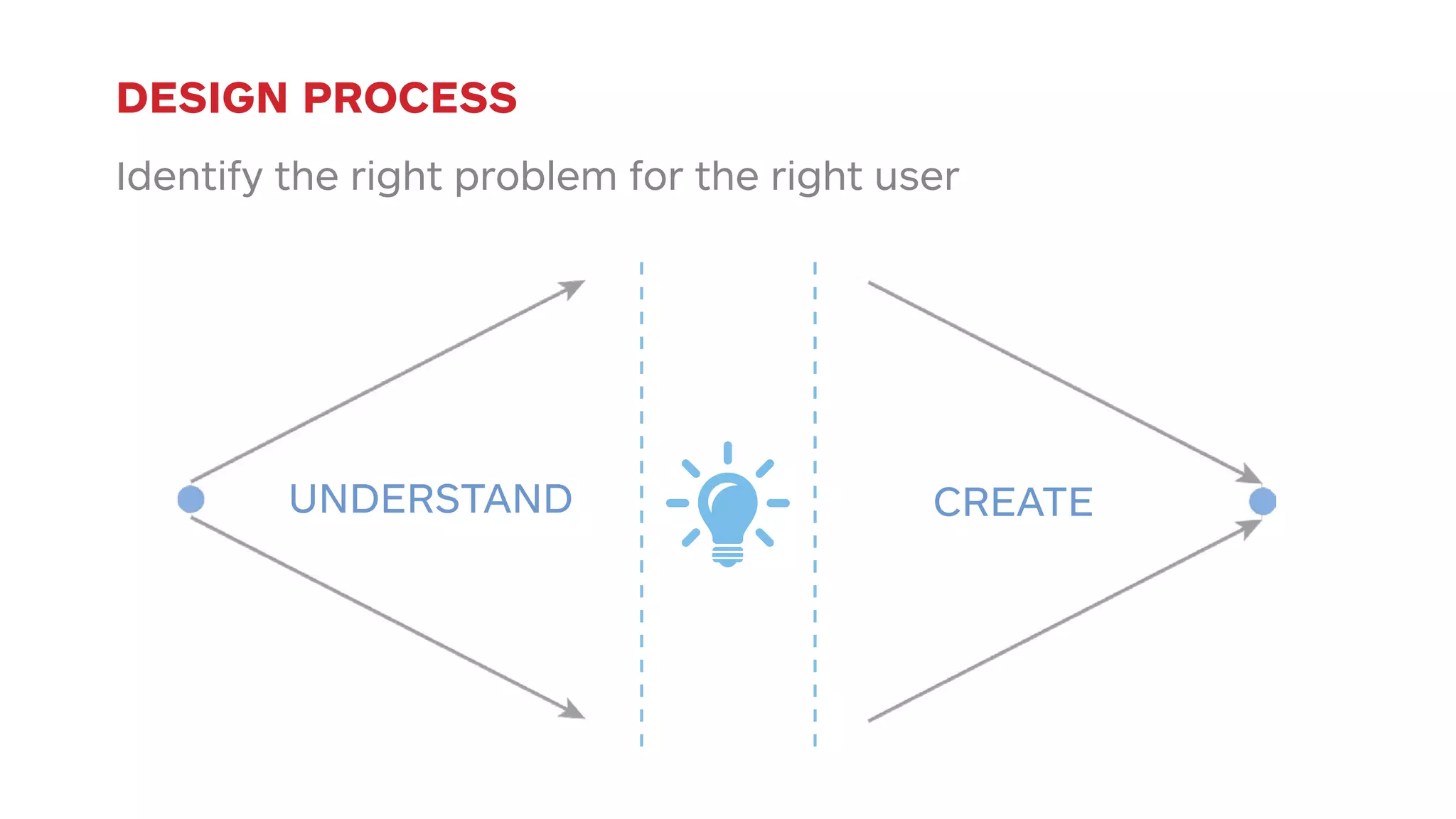 DESIGN PROCESS

Identify the right problem for the right user

UNDERSTAND

CREATE